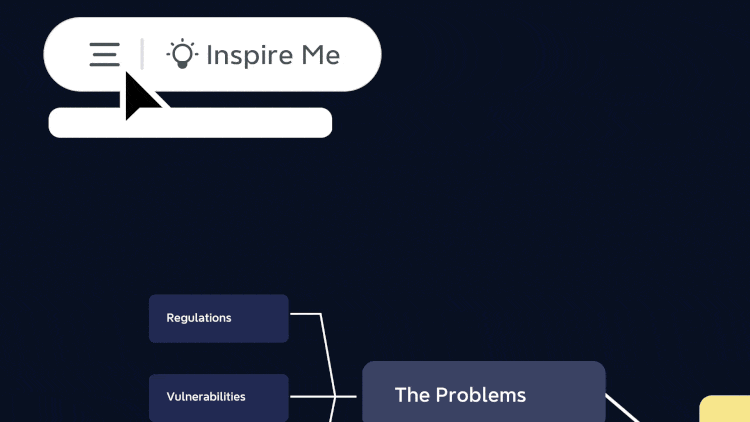 Inspire Me

Regulations

Vulnerabilities

The Problems